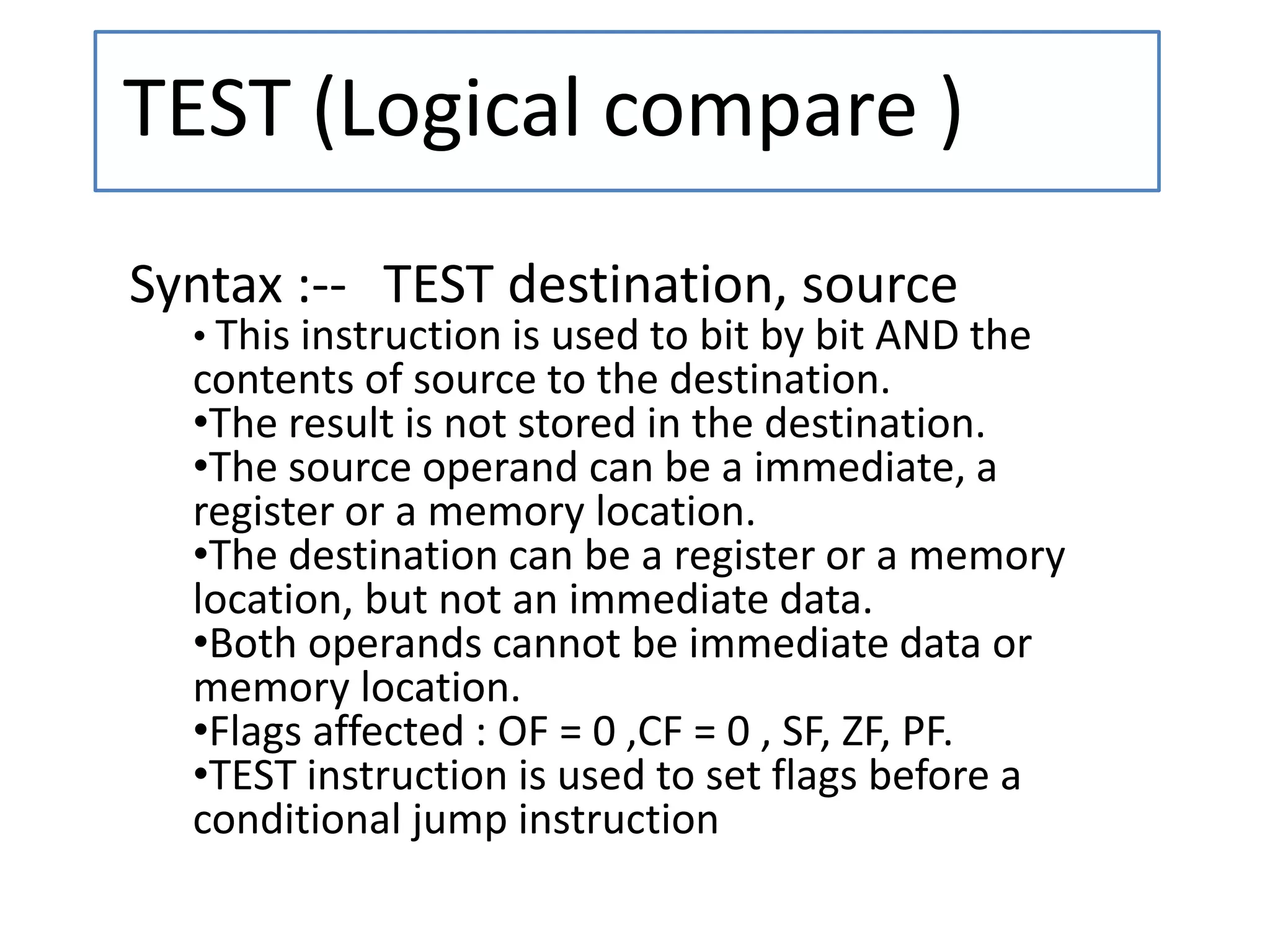 TEST (Logical compare )

Syntax :-- TEST destination, source

• This instruction is used to bit by bit AND the contents of source to the destination.

•The result is not stored in the destination.

•The source operand can be a immediate, a register or a memory location.

•The destination can be a register or a memory location, but not an immediate data.

•Both operands cannot be immediate data or memory location.

•Flags affected : OF = 0 ,CF = 0 , SF, ZF, PF.

•TEST instruction is used to set flags before a conditional jump instruction